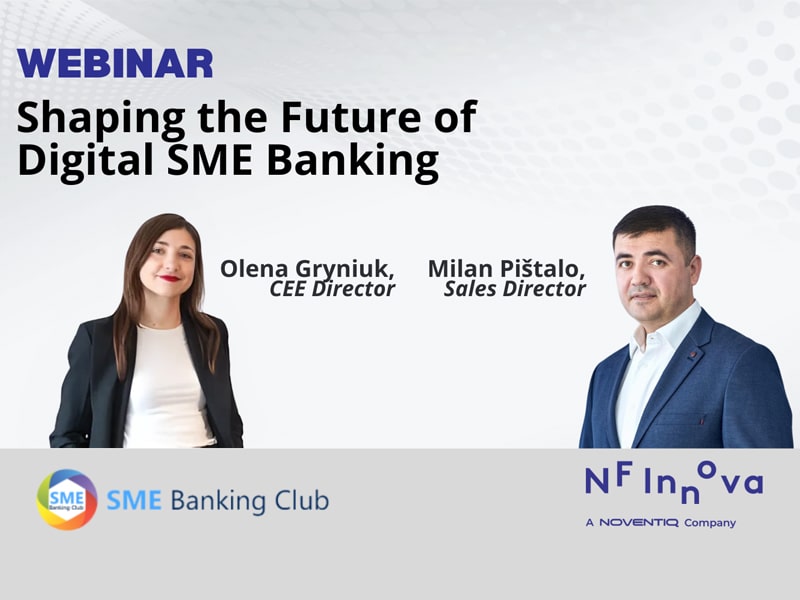 WEBINAR
Shaping the Future of Digital SME Banking

Olena Gryniuk,
CEE Director

Milan Pištalo,
Sales Director

SME Banking Club
SME Banking Club

NF Innova
A NOVENTIQ Company